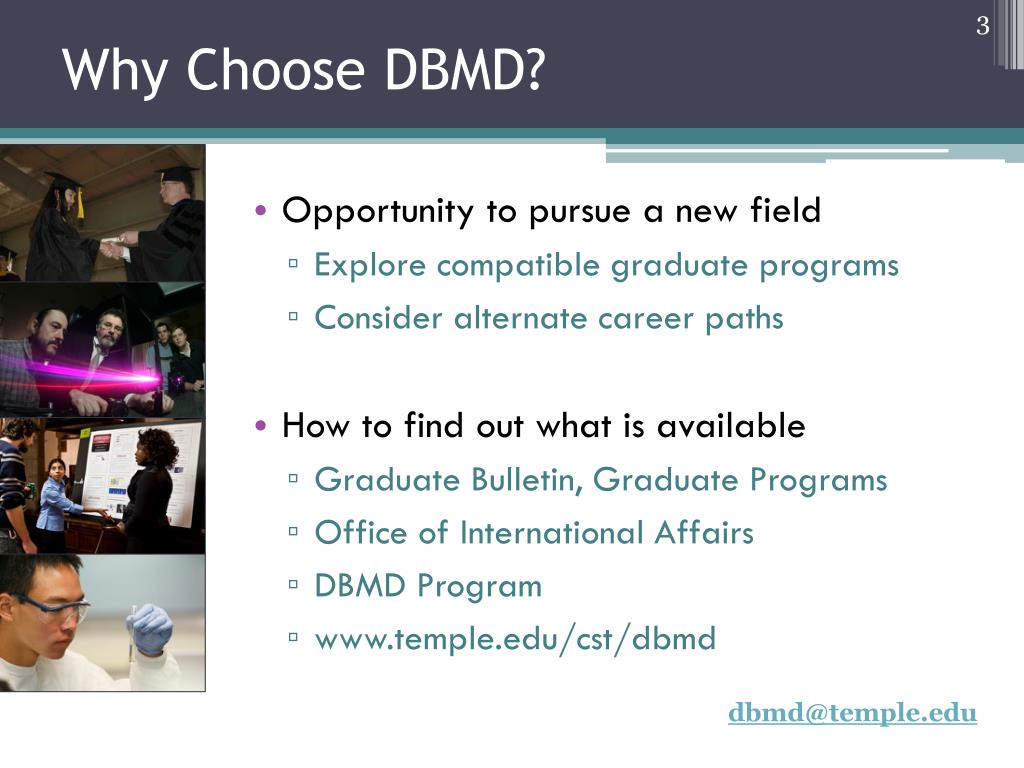 3

Why Choose DBMD?

• Opportunity to pursue a new field
▫ Explore compatible graduate programs
▫ Consider alternate career paths

• How to find out what is available
▫ Graduate Bulletin, Graduate Programs
▫ Office of International Affairs
▫ DBMD Program
▫ www.temple.edu/cst/dbmd

dbmd@temple.edu